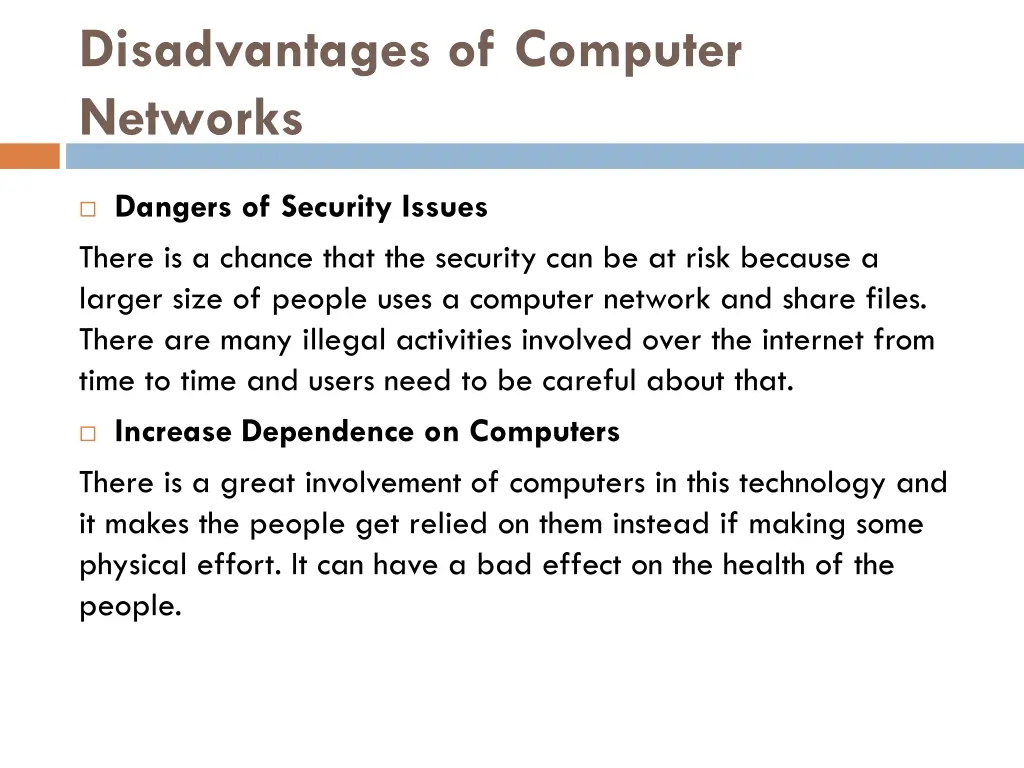 Disadvantages of Computer Networks

Dangers of Security Issues

There is a chance that the security can be at risk because a larger size of people uses a computer network and share files. There are many illegal activities involved over the internet from time to time and users need to be careful about that.

Increase Dependence on Computers

There is a great involvement of computers in this technology and it makes the people get relied on them instead if making some physical effort. It can have a bad effect on the health of the people.